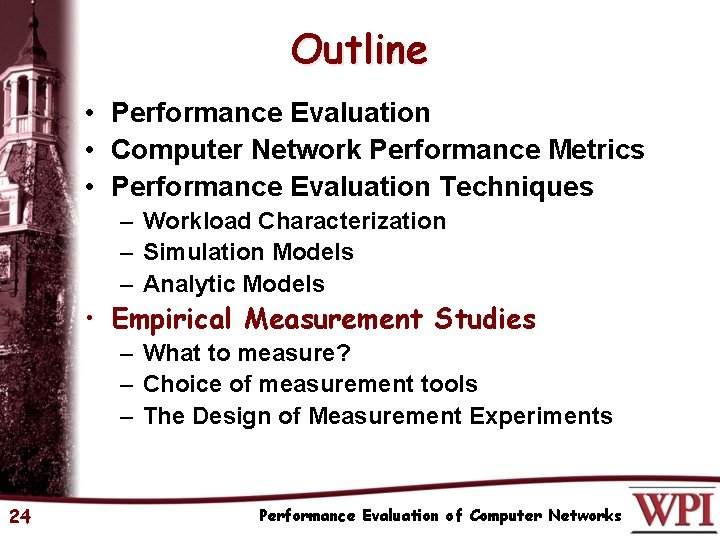 Outline

• Performance Evaluation
• Computer Network Performance Metrics
• Performance Evaluation Techniques
– Workload Characterization
– Simulation Models
– Analytic Models
• Empirical Measurement Studies
– What to measure?
– Choice of measurement tools
– The Design of Measurement Experiments

24

Performance Evaluation of Computer Networks

WPI